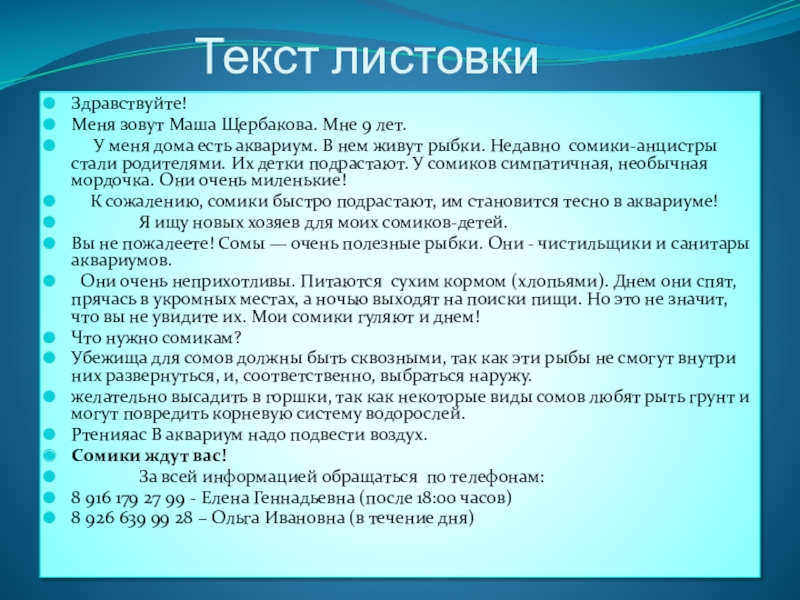 Текст листовки

Здравствуйте!

Меня зовут Маша Щербакова. Мне 9 лет.

У меня дома есть аквариум. В нем живут рыбки. Недавно сомики-анцистры стали родителями. Их детки подрастают. У сомиков симпатичная, необычная мордочка. Они очень миленькие!

К сожалению, сомики быстро подрастают, им становится тесно в аквариуме!

Я ищу новых хозяев для моих сомиков-детей.

Вы не пожалеете! Сомы — очень полезные рыбки. Они - чистильщики и санитары аквариумов.

Они очень неприхотливы. Питаются сухим кормом (хлопьями). Днем они спят, прячась в укромных местах, а ночью выходят на поиски пищи. Но это не значит, что вы не увидите их. Мои сомики гуляют и днем!

Что нужно сомикам?

Убежища для сомов должны быть сквозными, так как эти рыбы не смогут внутри них развернуться, и, соответственно, выбраться наружу.

желательно высадить в горшки, так как некоторые виды сомов любят рыть грунт и могут повредить корневую систему водорослей.

Ртенияас В аквариум надо подвести воздух.

Сомики ждут вас!

За всей информацией обращаться по телефонам:

8 916 179 27 99 - Елена Геннадьевна (после 18:00 часов)

8 926 639 99 28 – Ольга Ивановна (в течение дня)